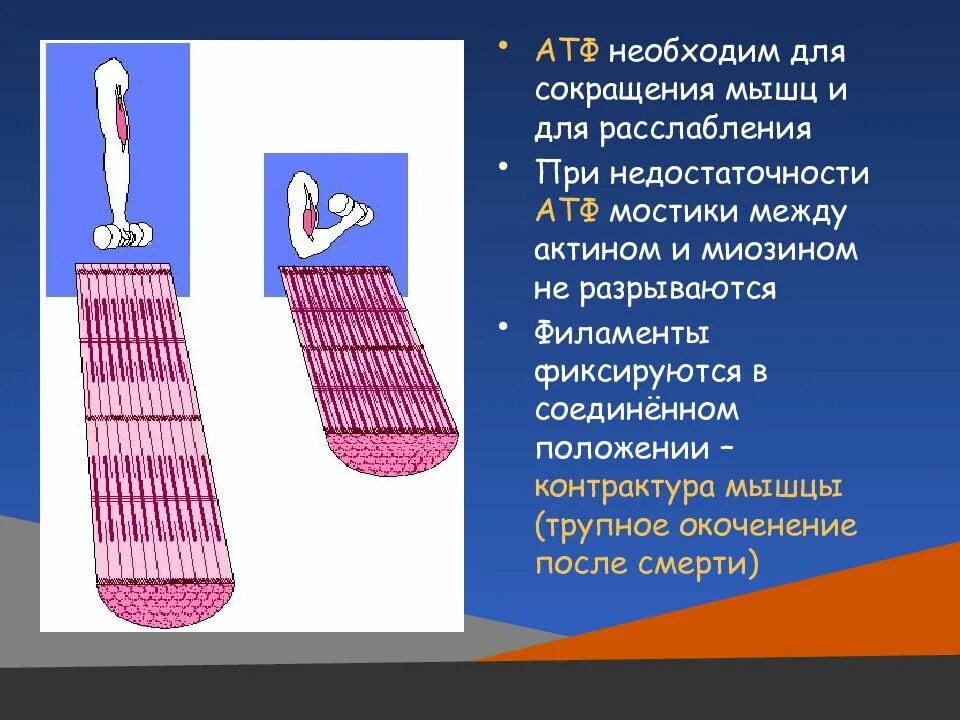 • АТФ необходим для сокращения мышц и для расслабления

• При недостаточности АТФ мостики между актином и миозином не разрываются

• Филаменты фиксируются в соединённом положении – контрактура мышцы (трупное окоченение после смерти)